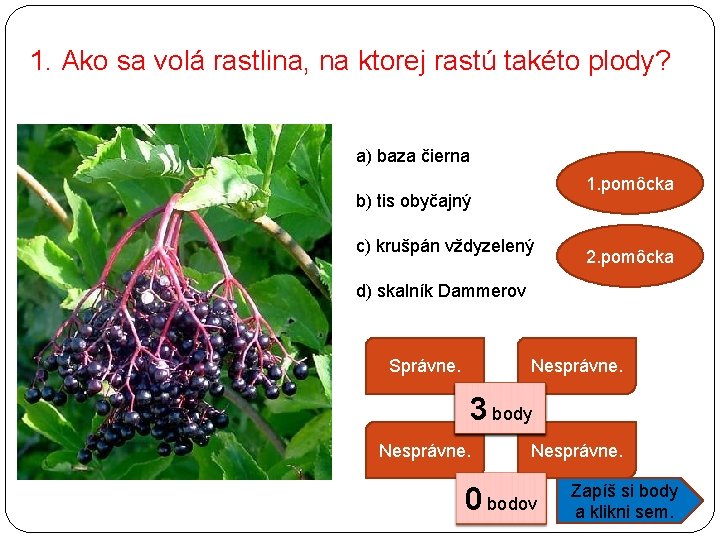 1. Ako sa volá rastlina, na ktorej rastú takéto plody?

a) baza čierna

b) tis obyčajný

c) krušpán vždyzelený

d) skalník Dammerov

1.pomôcka

2.pomôcka

Správne.

Nesprávne.

3 body

Nesprávne.

Nesprávne.

0 bodov

Zapíš si body a klikni sem.